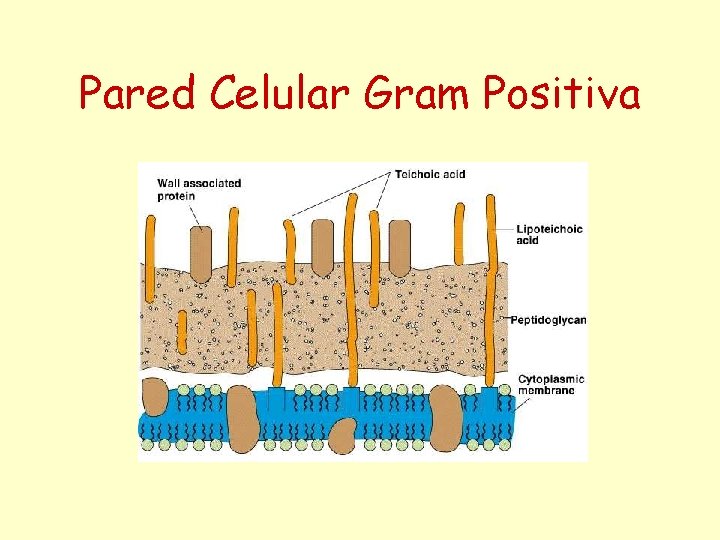 Pared Celular Gram Positiva

Wall associated protein

Teichoic acid

Lipoteichoic acid

Peptidoglycan

Cytoplasmic membrane